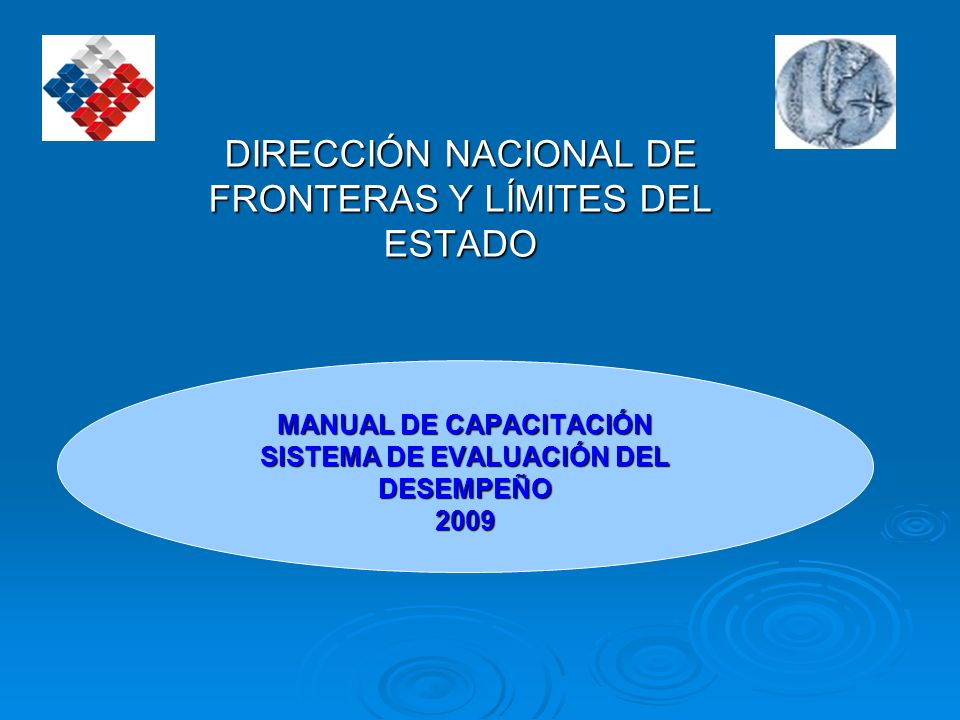 DIRECCIÓN NACIONAL DE FRONTERAS Y LÍMITES DEL ESTADO

MANUAL DE CAPACITACIÓN
SISTEMA DE EVALUACIÓN DEL DESEMPEÑO
2009